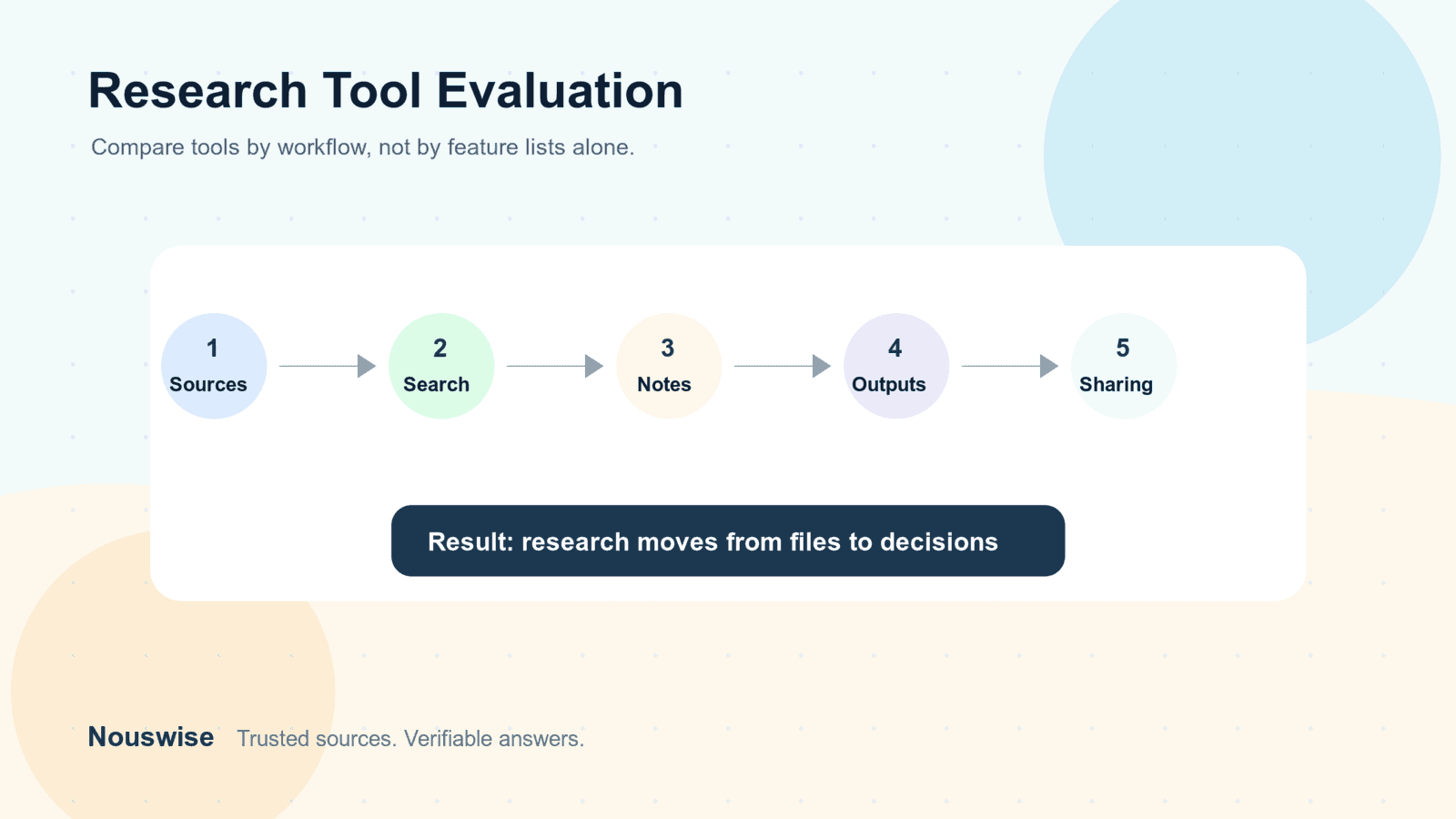 Research Tool Evaluation

Compare tools by workflow, not by feature lists alone.

1
Sources

2
Search

3
Notes

4
Outputs

5
Sharing

Result: research moves from files to decisions

Nouswise Trusted sources. Verifiable answers.